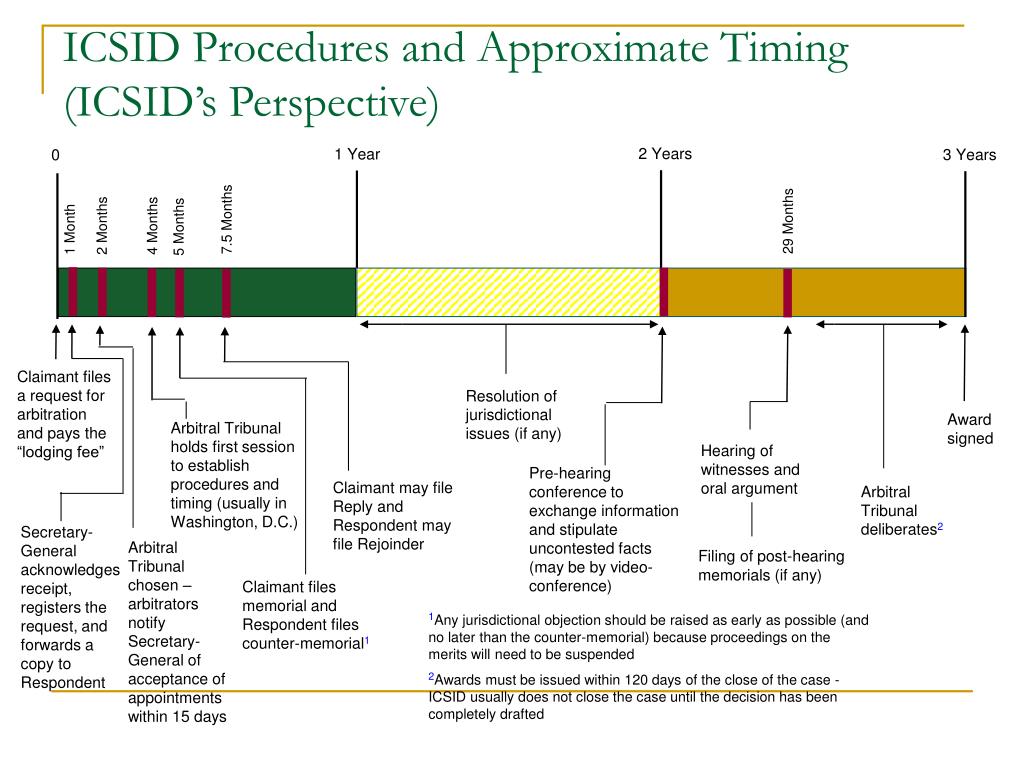 ICSID Procedures and Approximate Timing (ICSID's Perspective)

0

1 Year

2 Years

3 Years

1 Month

2 Months

4 Months

5 Months

7.5 Months

29 Months

Claimant files a request for arbitration and pays the "lodging fee"

Secretary-General acknowledges receipt, registers the request, and forwards a copy to Respondent

Arbitral Tribunal chosen – arbitrators notify Secretary-General of acceptance of appointments within 15 days

Arbitral Tribunal holds first session to establish procedures and timing (usually in Washington, D.C.)

Claimant files memorial and Respondent files counter-memorial$^1$

Claimant may file Reply and Respondent may file Rejoinder

Resolution of jurisdictional issues (if any)

Pre-hearing conference to exchange information and stipulate uncontested facts (may be by video-conference)

Hearing of witnesses and oral argument

Filing of post-hearing memorials (if any)

Arbitral Tribunal deliberates$^2$

Award signed

$^1$Any jurisdictional objection should be raised as early as possible (and no later than the counter-memorial) because proceedings on the merits will need to be suspended

$^2$Awards must be issued within 120 days of the close of the case - ICSID usually does not close the case until the decision has been completely drafted